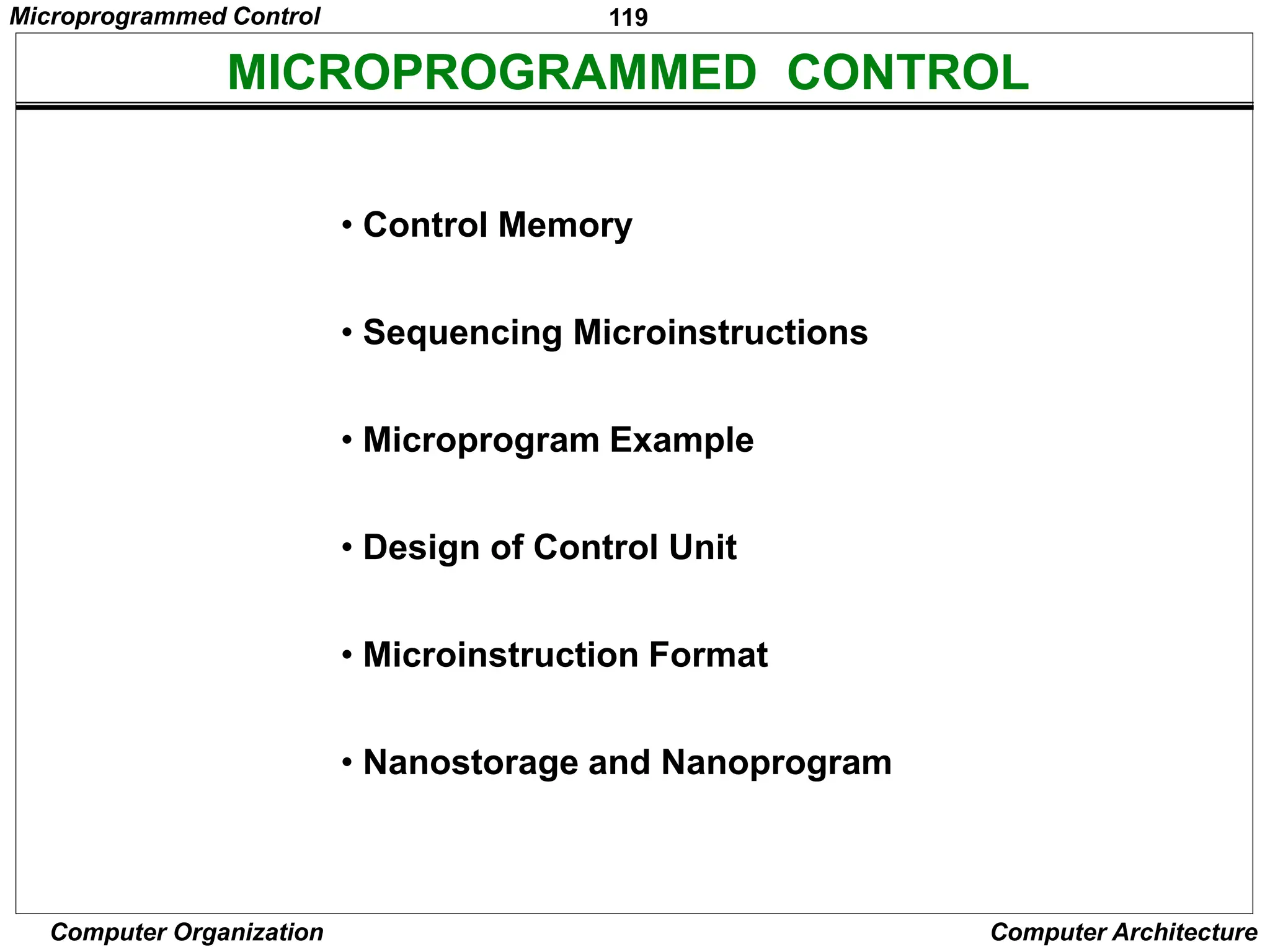 Microprogrammed Control

119

MICROPROGRAMMED CONTROL

• Control Memory

• Sequencing Microinstructions

• Microprogram Example

• Design of Control Unit

• Microinstruction Format

• Nanostorage and Nanoprogram

Computer Organization

Computer Architecture